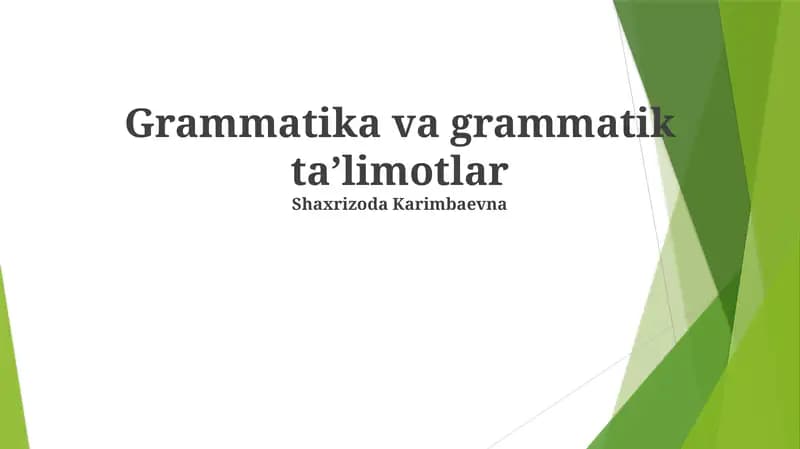 Grammatika va grammatik ta’limotlar
Shaxrizoda Karimbaevna